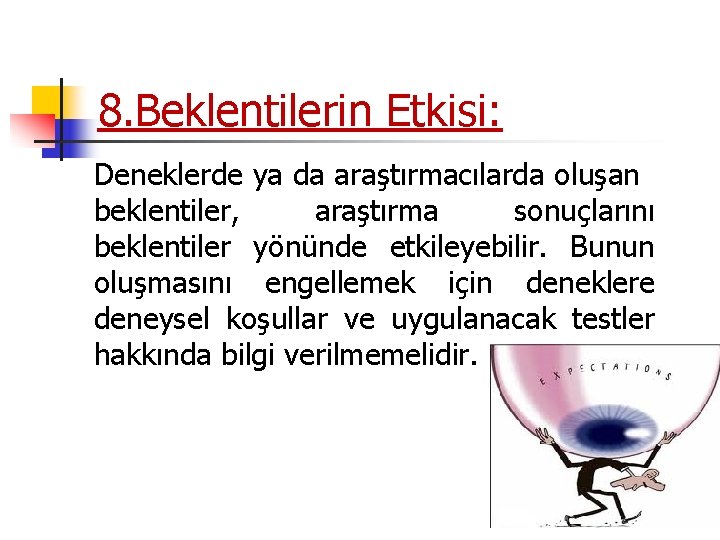 8.Beklentilerin Etkisi:

Deneklerde ya da araştırmacılarda oluşan beklentiler, araştırma sonuçlarını beklentiler yönünde etkileyebilir. Bunun oluşmasını engellemek için deneklere deneysel koşullar ve uygulanacak testler hakkında bilgi verilmemelidir.

EXPECTATIONS